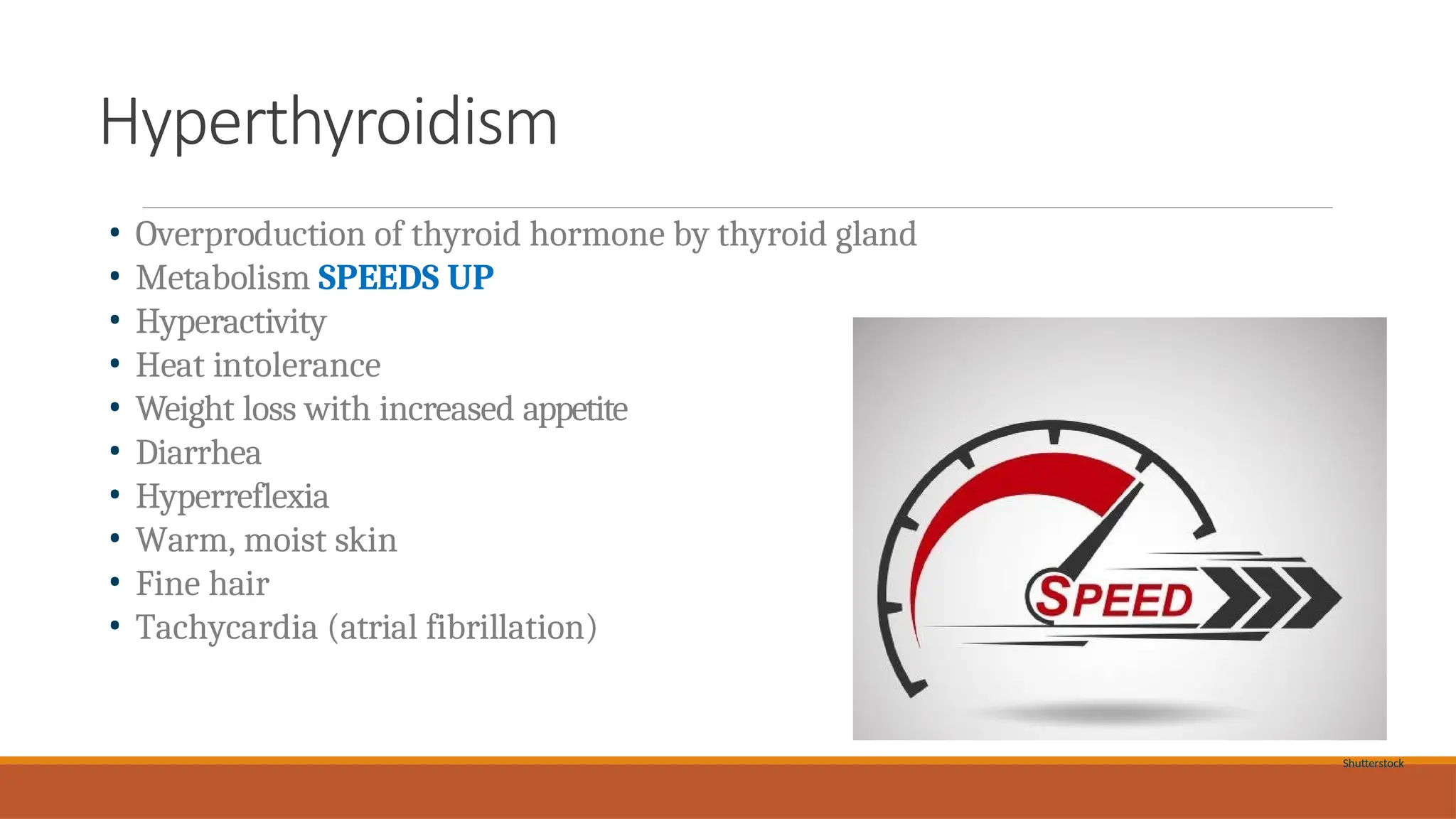 Hyperthyroidism

• Overproduction of thyroid hormone by thyroid gland
• Metabolism SPEEDS UP
• Hyperactivity
• Heat intolerance
• Weight loss with increased appetite
• Diarrhea
• Hyperreflexia
• Warm, moist skin
• Fine hair
• Tachycardia (atrial fibrillation)

SPEED

Shutterstock